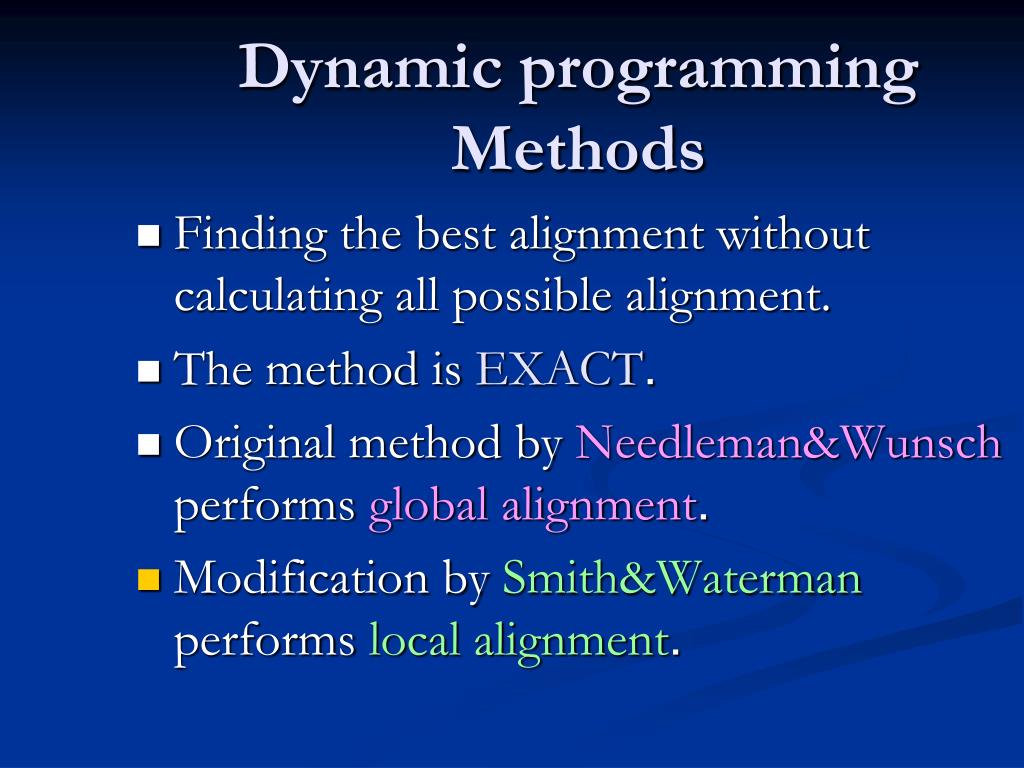 Dynamic programming Methods

Finding the best alignment without calculating all possible alignment.

The method is EXACT.

Original method by Needleman&Wunsch performs global alignment.

Modification by Smith&Waterman performs local alignment.